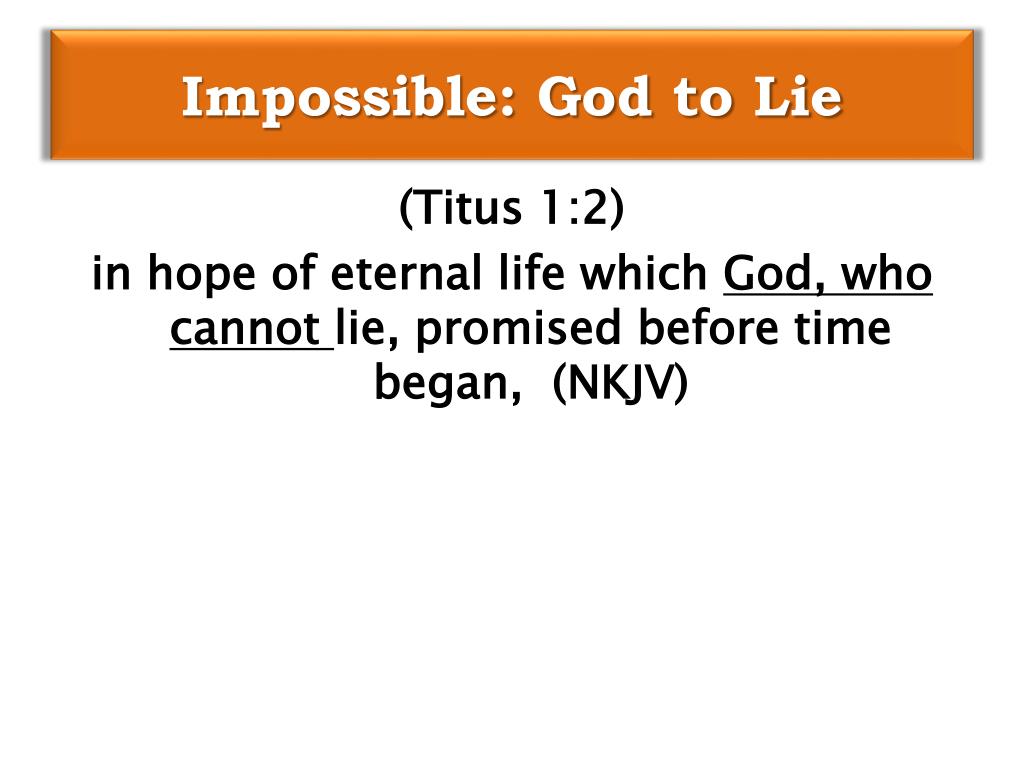 Impossible: God to Lie

(Titus 1:2)

in hope of eternal life which God, who cannot lie, promised before time began, (NKJV)